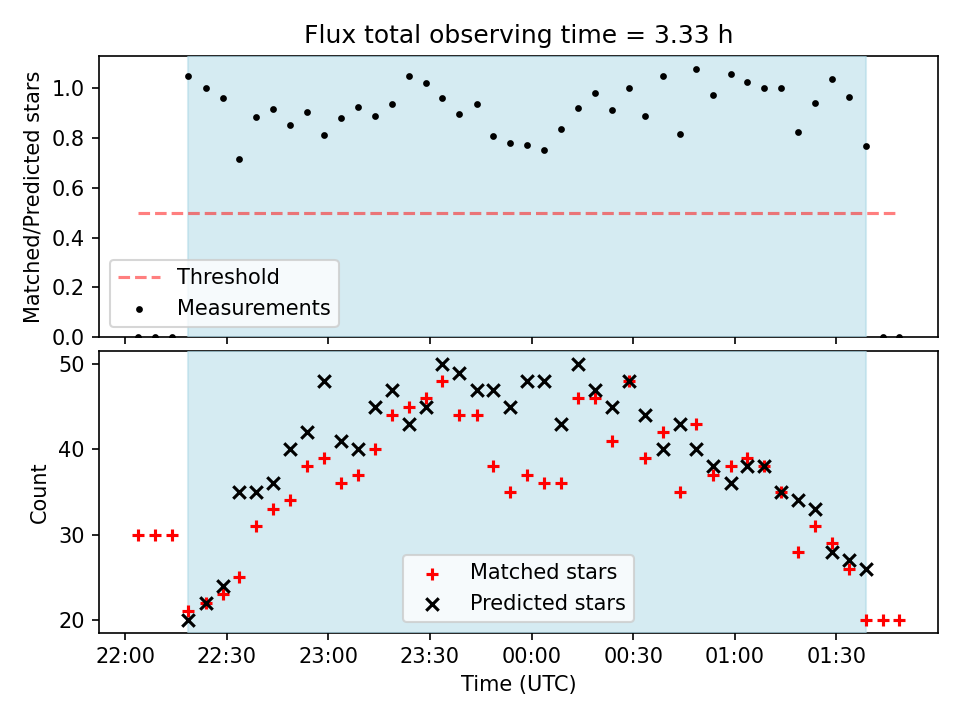 Flux total observing time = 3.33 h

Matched/Predicted stars

1.0
0.8
0.6
0.4
0.2
0.0

Threshold
Measurements

Count

50
40
30
20

Matched stars
Predicted stars

22:00 22:30 23:00 23:30 00:00 00:30 01:00 01:30

Time (UTC)